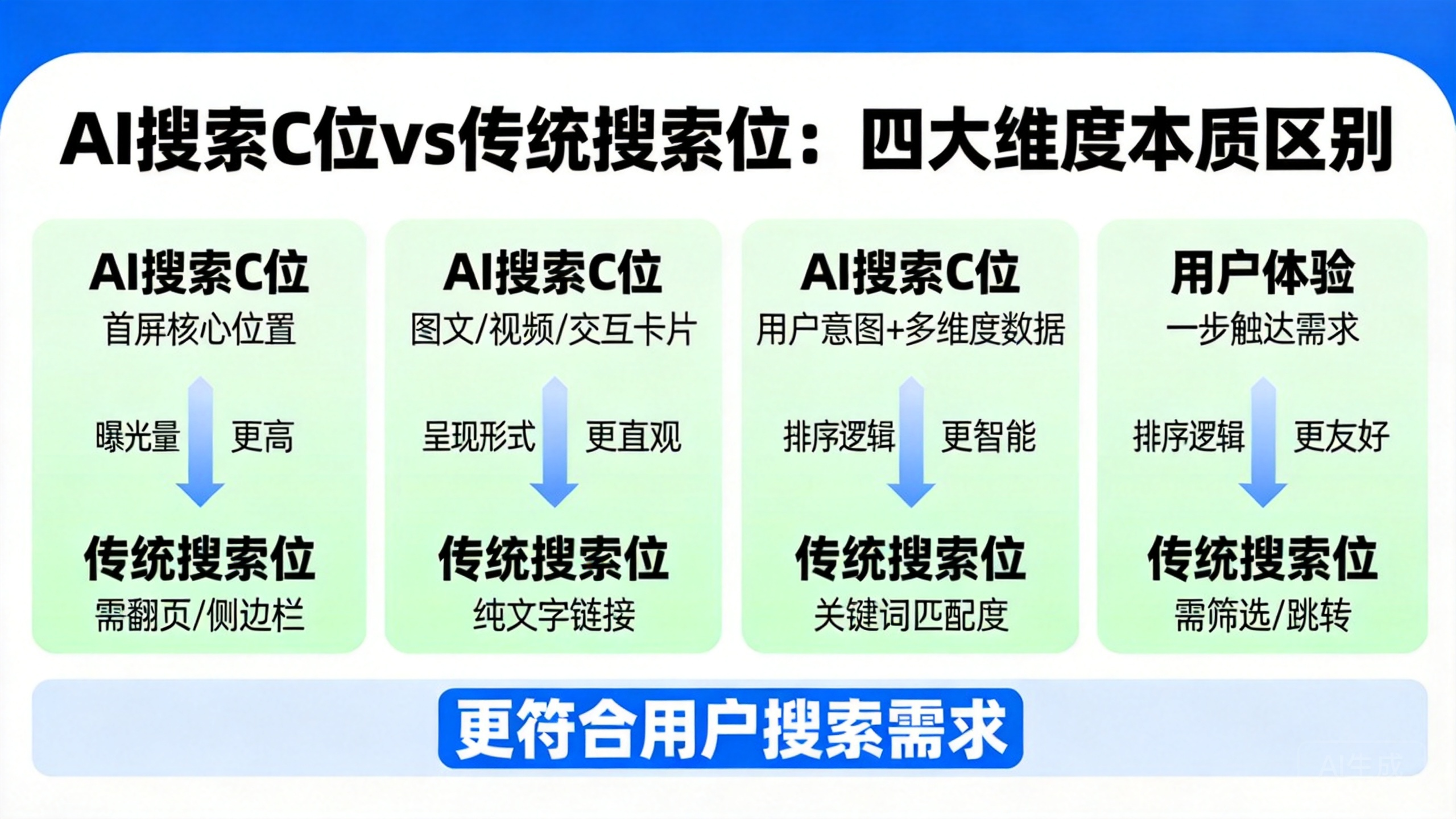 AI搜索C位vs传统搜索位：四大维度本质区别

AI搜索C位
首屏核心位置
曝光量 更高
传统搜索位
需翻页/侧边栏

AI搜索C位
图文/视频/交互卡片
呈现形式 更直观
传统搜索位
纯文字链接

AI搜索C位
用户意图+多维度数据
排序逻辑 更智能
传统搜索位
关键词匹配度

用户体验
一步触达需求
排序逻辑 更友好
传统搜索位
需筛选/跳转

更符合用户搜索需求

AI生成